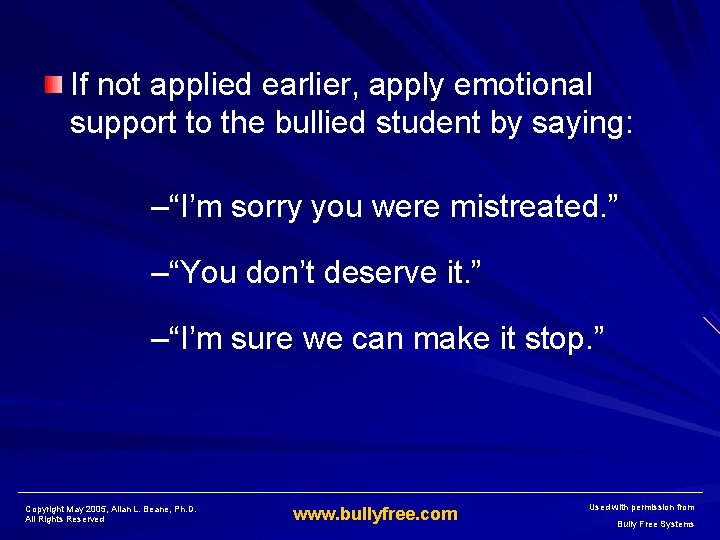 If not applied earlier, apply emotional support to the bullied student by saying:

–“I’m sorry you were mistreated.”

–“You don’t deserve it.”

–“I’m sure we can make it stop.”

Copyright May 2005, Allan L. Beane, Ph.D.
All Rights Reserved

www.bullyfree.com

Used with permission from
Bully Free Systems